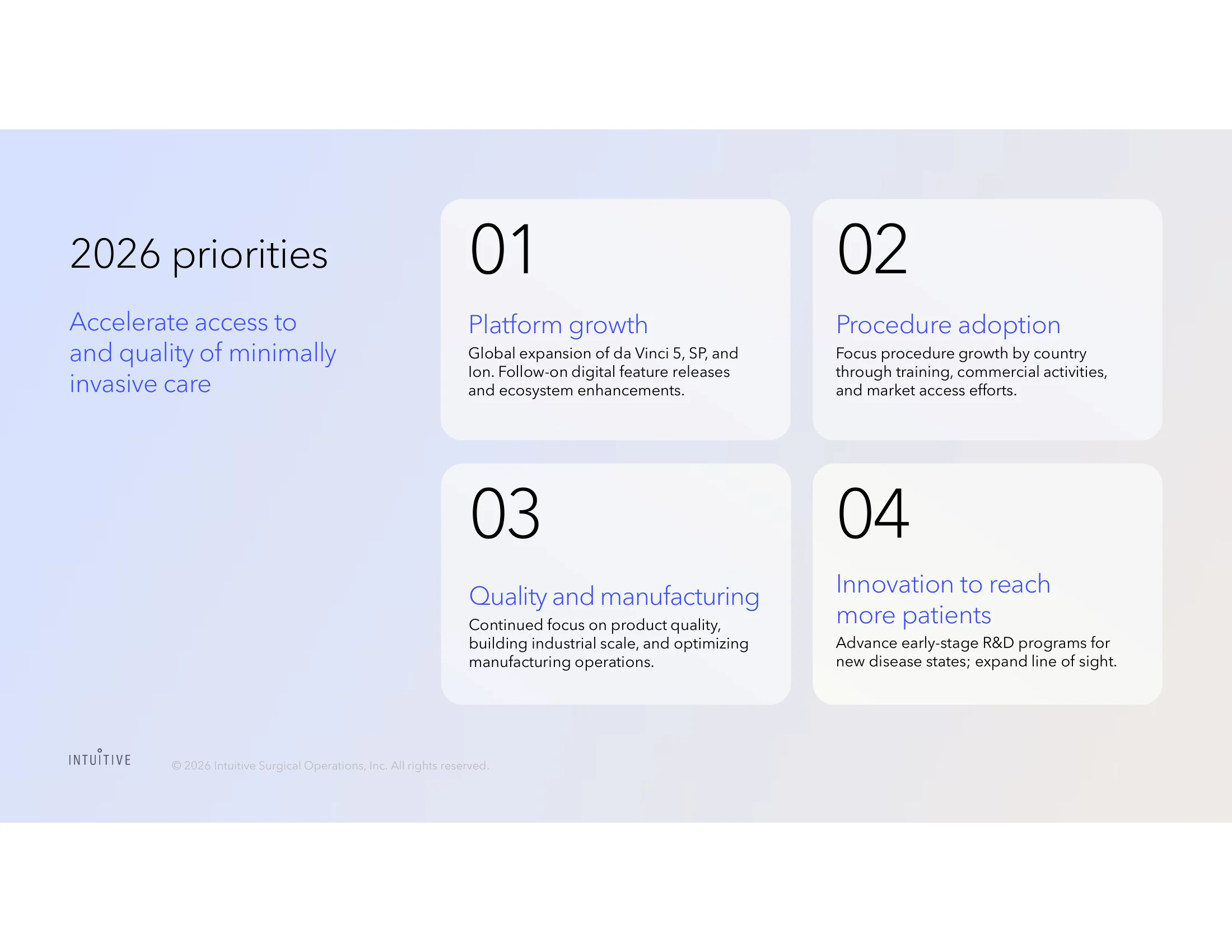 2026 priorities

Accelerate access to and quality of minimally invasive care

01

Platform growth

Global expansion of da Vinci 5, SP, and Ion. Follow-on digital feature releases and ecosystem enhancements.

02

Procedure adoption

Focus procedure growth by country through training, commercial activities, and market access efforts.

03

Quality and manufacturing

Continued focus on product quality, building industrial scale, and optimizing manufacturing operations.

04

Innovation to reach more patients

Advance early-stage R&D programs for new disease states; expand line of sight.

INTUITIVE

© 2026 Intuitive Surgical Operations, Inc. All rights reserved.